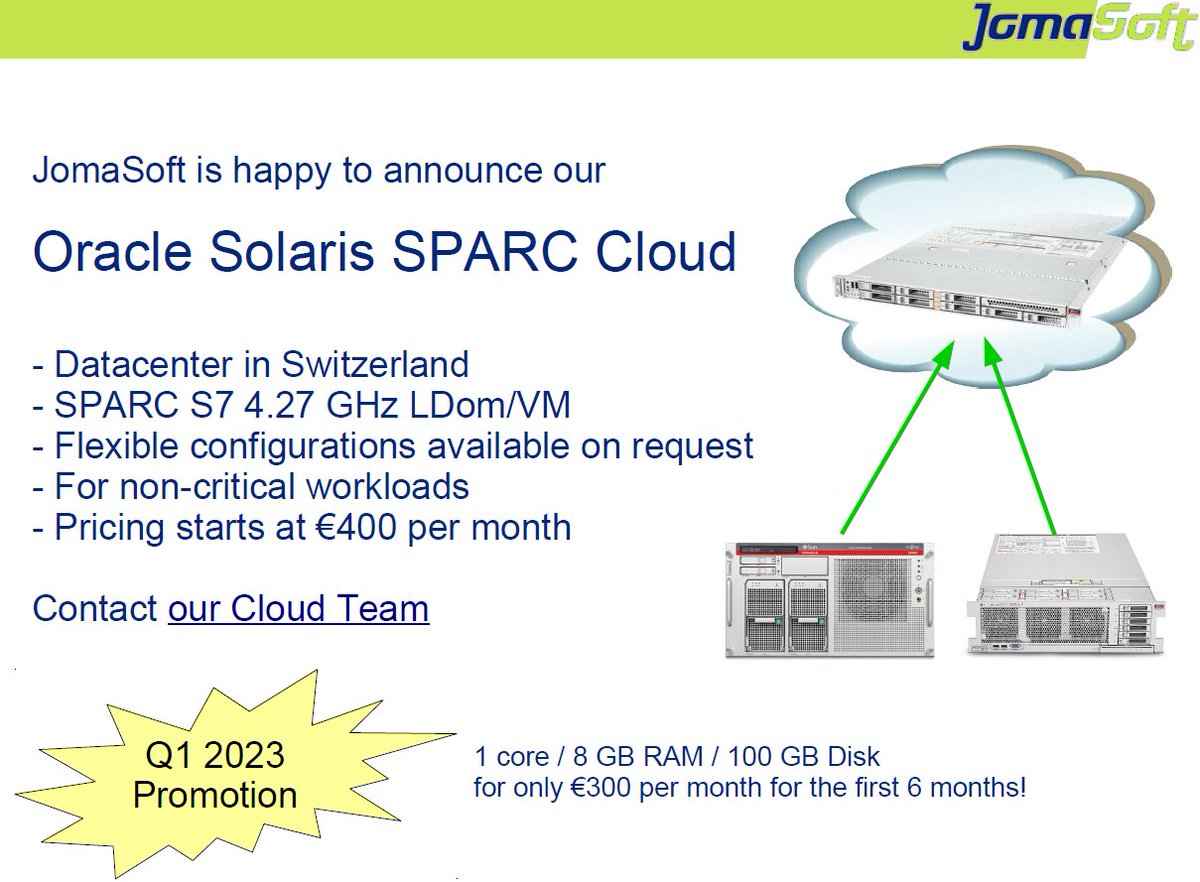 JomaSoft

JomaSoft is happy to announce our

Oracle Solaris SPARC Cloud

- Datacenter in Switzerland
- SPARC S7 4.27 GHz LDom/VM
- Flexible configurations available on request
- For non-critical workloads
- Pricing starts at €400 per month

Contact our Cloud Team

Q1 2023 Promotion

1 core / 8 GB RAM / 100 GB Disk
for only €300 per month for the first 6 months!